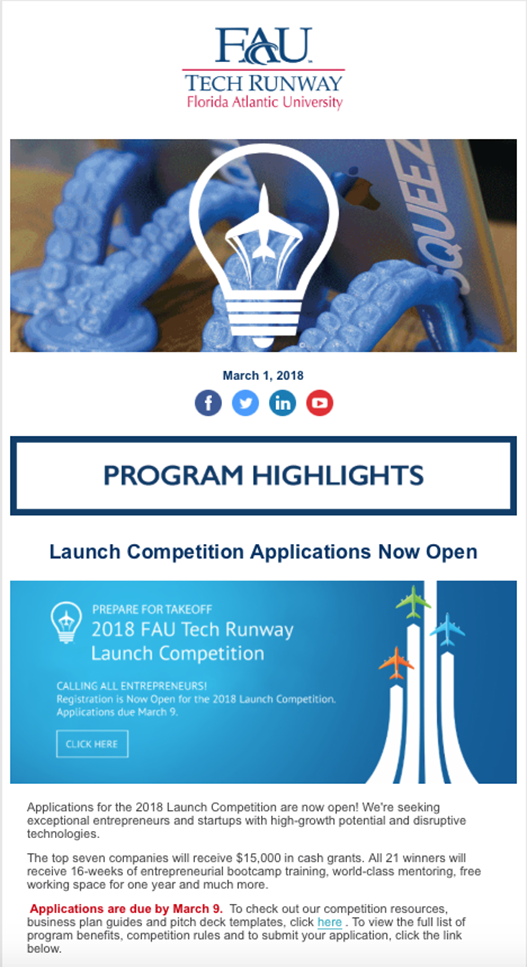 FAU
TECH RUNWAY
Florida Atlantic University

SQUEEZ

March 1, 2018

PROGRAM HIGHLIGHTS

Launch Competition Applications Now Open

PREPARE FOR TAKEOFF
2018 FAU Tech Runway Launch Competition

CALLING ALL ENTREPRENEURS!
Registration is Now Open for the 2018 Launch Competition. Applications due March 9.

CLICK HERE

Applications for the 2018 Launch Competition are now open! We're seeking exceptional entrepreneurs and startups with high-growth potential and disruptive technologies.

The top seven companies will receive $15,000 in cash grants. All 21 winners will receive 16-weeks of entrepreneurial bootcamp training, world-class mentoring, free working space for one year and much more.

Applications are due by March 9. To check out our competition resources, business plan guides and pitch deck templates, click here . To view the full list of program benefits, competition rules and to submit your application, click the link below.